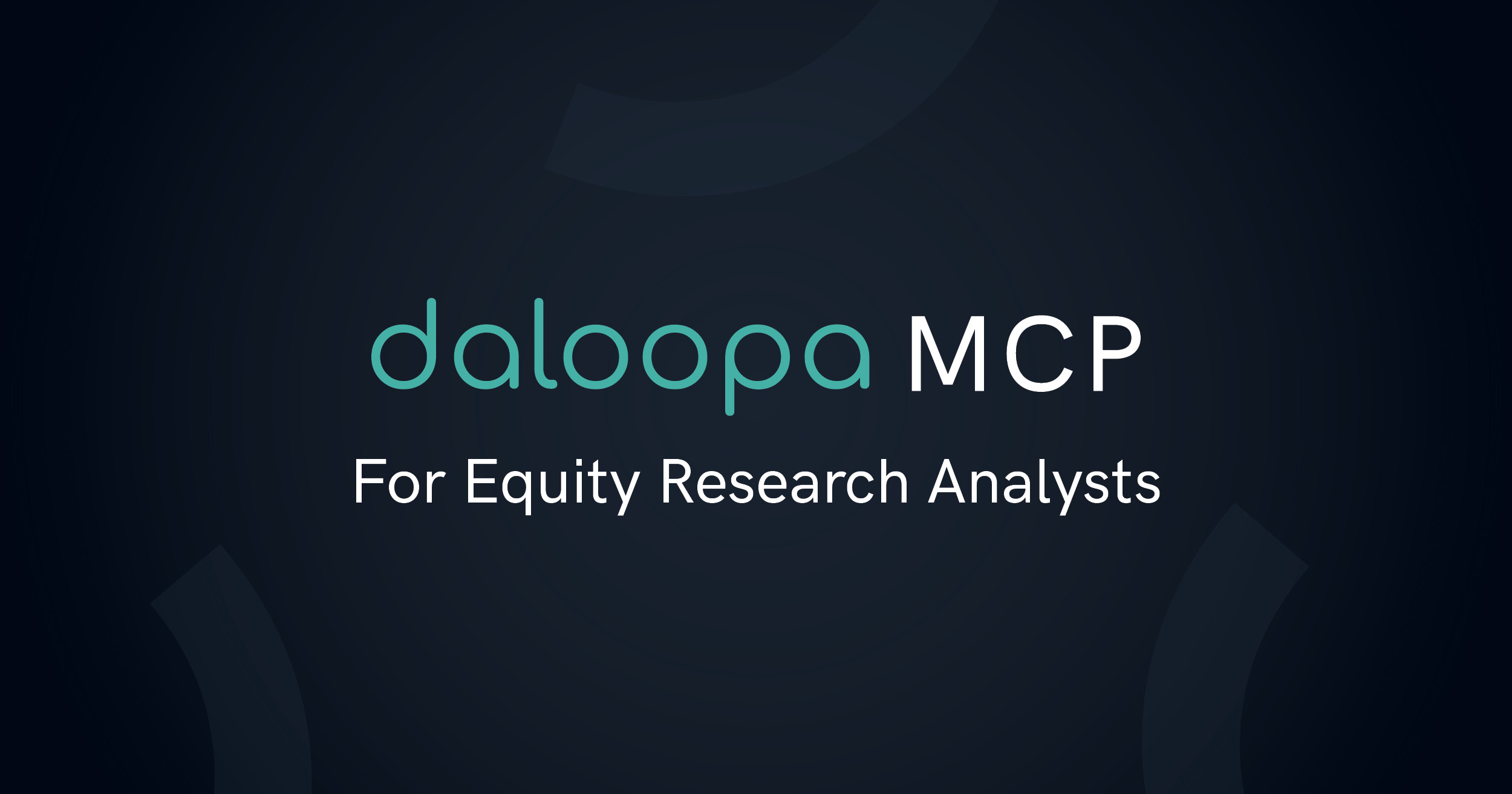 daloopa MCP

For Equity Research Analysts